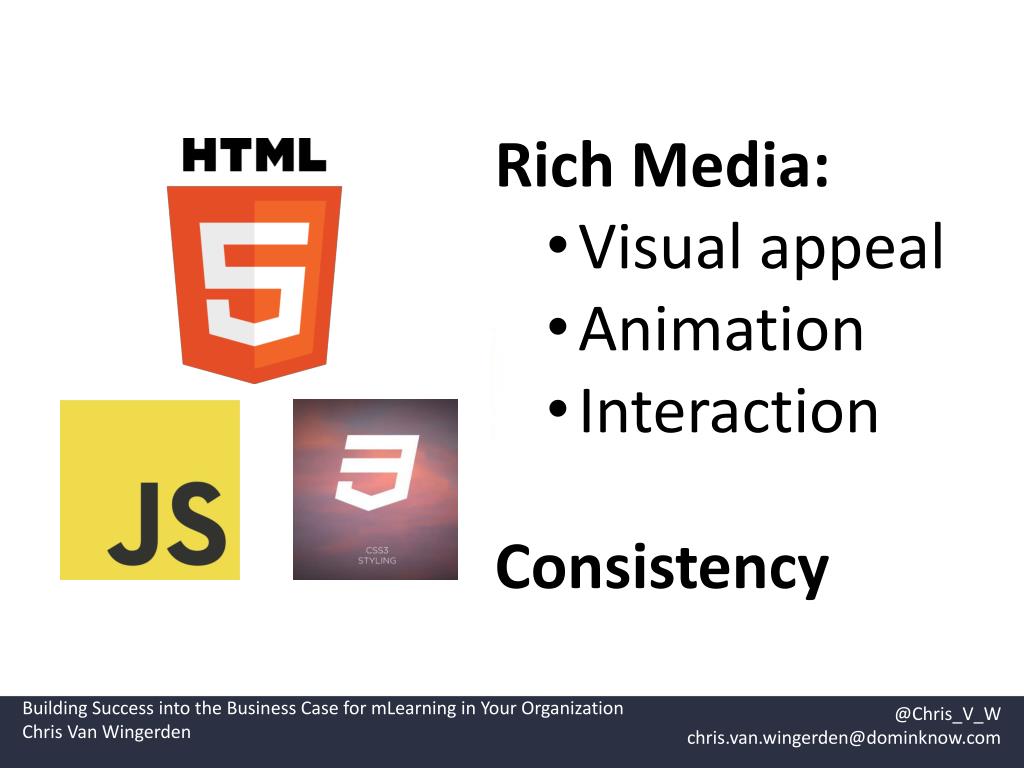 HTML

5

JS

3

CSS3
STYLING

Rich Media:
• Visual appeal
• Animation
• Interaction

Consistency

Building Success into the Business Case for mLearning in Your Organization
Chris Van Wingerden

@Chris_V_W
chris.van.wingerden@dominknow.com